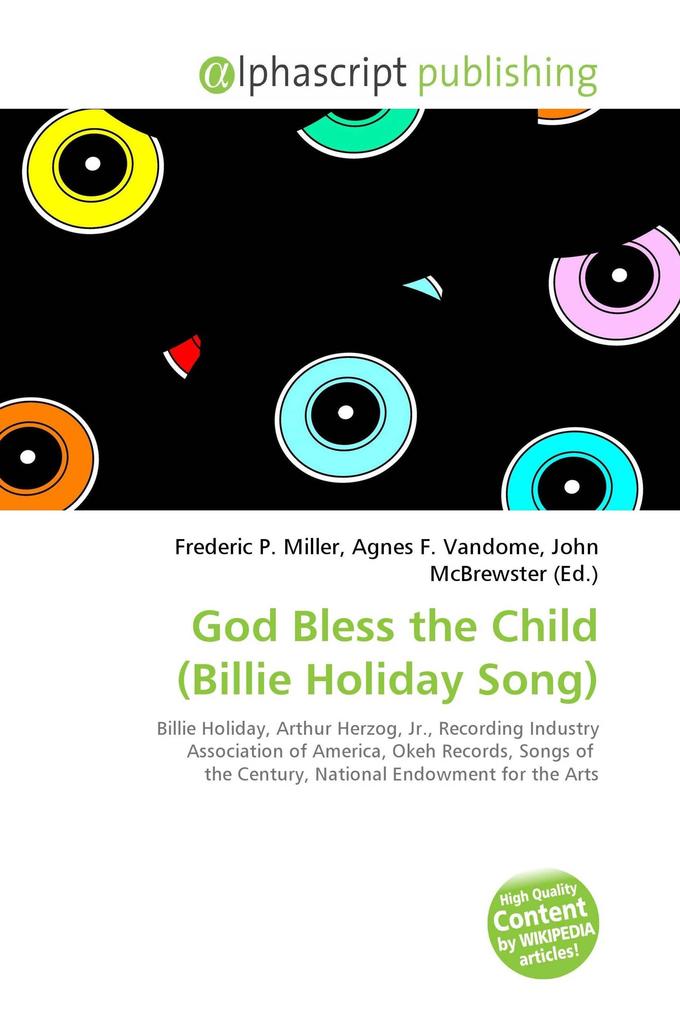 @lphascript publishing

Frederic P. Miller, Agnes F. Vandome, John McBrewster (Ed.)

God Bless the Child (Billie Holiday Song)

Billie Holiday, Arthur Herzog, Jr., Recording Industry Association of America, Okeh Records, Songs of the Century, National Endowment for the Arts

High Quality Content by WIKIPEDIA articles!